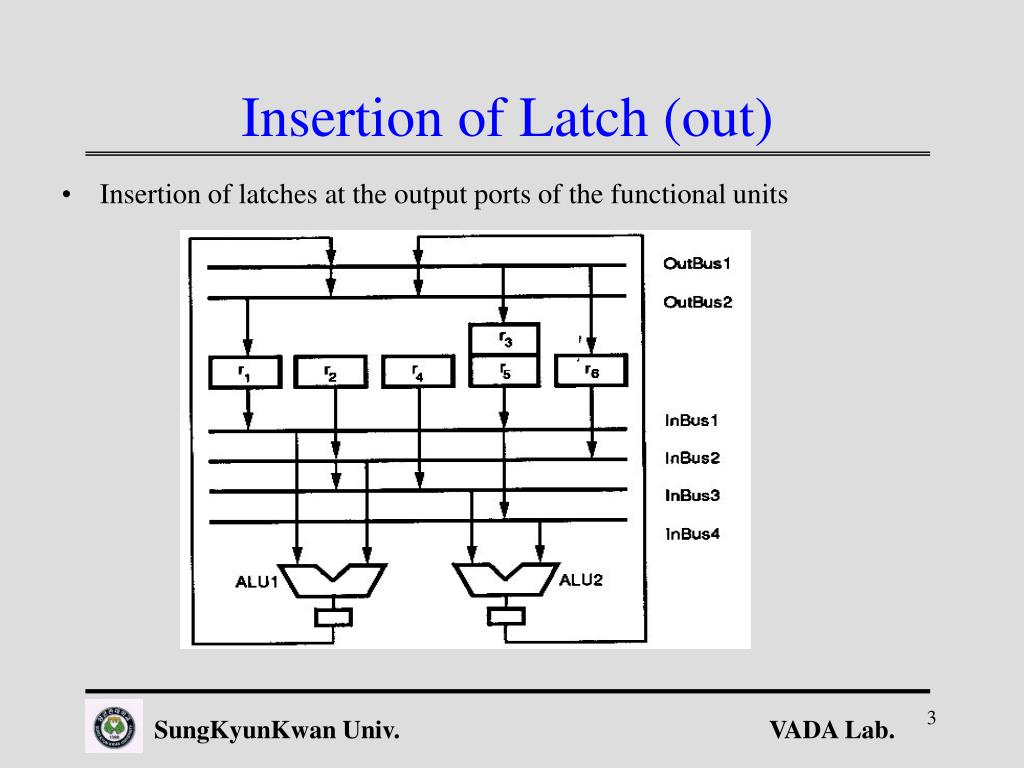 Insertion of Latch (out)

• Insertion of latches at the output ports of the functional units

OutBus1
OutBus2
$r_3$
$r_1$
$r_2$
$r_4$
$r_5$
$r_6$
InBus1
InBus2
InBus3
InBus4
ALU1
ALU2

SungKyunKwan Univ.
VADA Lab.
3